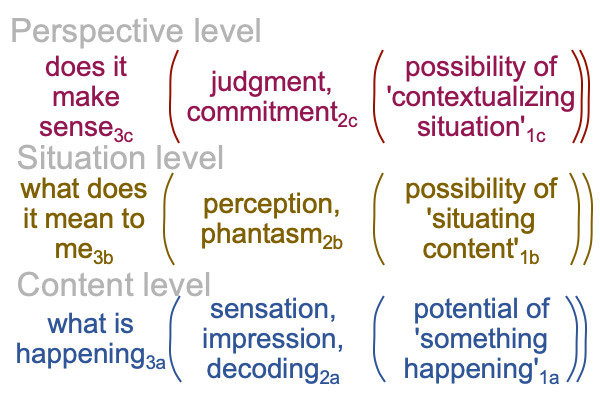 Perspective level

does it make sense$_{3c}$ ( judgment, commitment$_{2c}$ ( possibility of 'contextualizing situation'$_{1c}$ ))

Situation level

what does it mean to me$_{3b}$ ( perception, phantasm$_{2b}$ ( possibility of 'situating content'$_{1b}$ ))

Content level

what is happening$_{3a}$ ( sensation, impression, decoding$_{2a}$ ( potential of 'something happening'$_{1a}$ ))